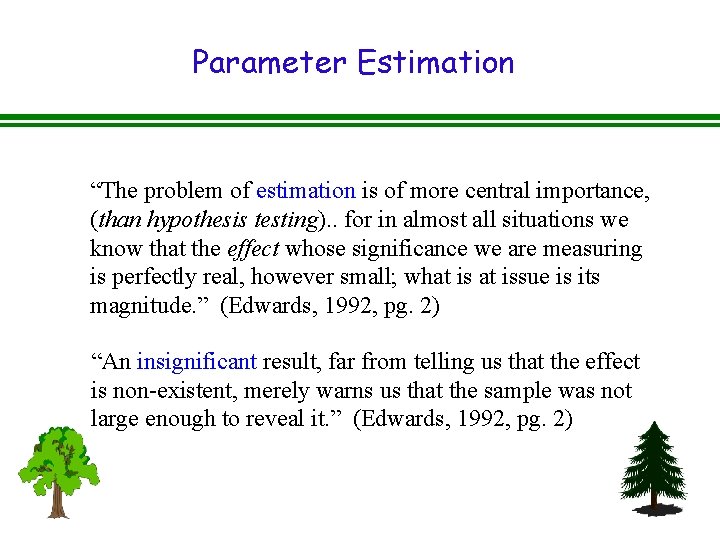 Parameter Estimation

“The problem of estimation is of more central importance, (than hypothesis testing).. for in almost all situations we know that the effect whose significance we are measuring is perfectly real, however small; what is at issue is its magnitude.” (Edwards, 1992, pg. 2)

“An insignificant result, far from telling us that the effect is non-existent, merely warns us that the sample was not large enough to reveal it.” (Edwards, 1992, pg. 2)